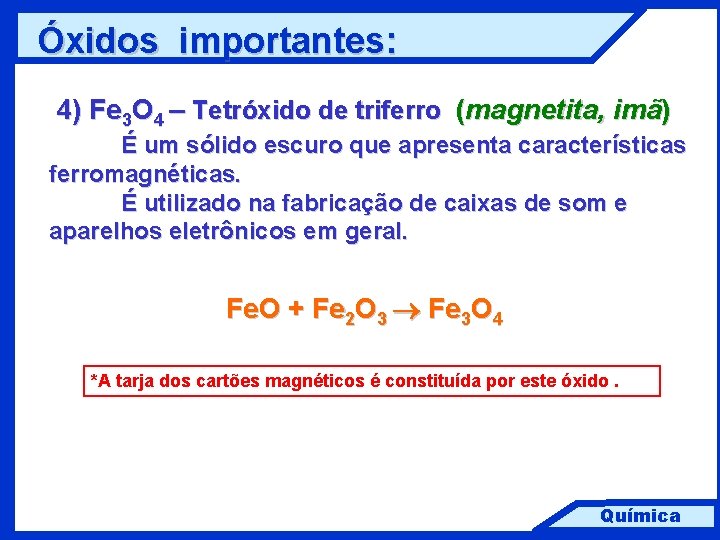 Óxidos importantes:

4) $Fe_3O_4$ – Tetróxido de triferro (magnetita, imã)

É um sólido escuro que apresenta características ferromagnéticas.

É utilizado na fabricação de caixas de som e aparelhos eletrônicos em geral.

$FeO + Fe_2O_3 \rightarrow Fe_3O_4$

*A tarja dos cartões magnéticos é constituída por este óxido .

Química